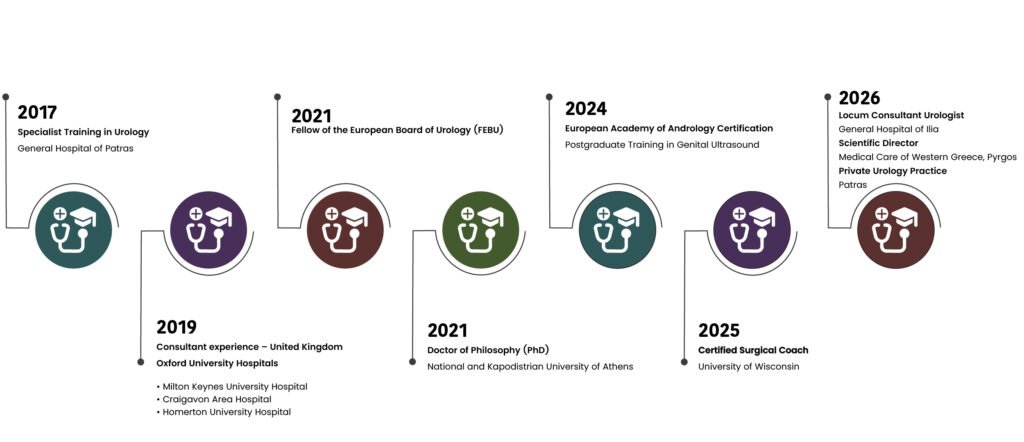 2017
Specialist Training in Urology
General Hospital of Patras

2019
Consultant experience – United Kingdom
Oxford University Hospitals

• Milton Keynes University Hospital
• Craigavon Area Hospital
• Homerton University Hospital

2021
Fellow of the European Board of Urology (FEBU)

2021
Doctor of Philosophy (PhD)
National and Kapodistrian University of Athens

2024
European Academy of Andrology Certification
Postgraduate Training in Genital Ultrasound

2025
Certified Surgical Coach
University of Wisconsin

2026
Locum Consultant Urologist
General Hospital of Ilia
Scientific Director
Medical Care of Western Greece, Pyrgos
Private Urology Practice
Patras